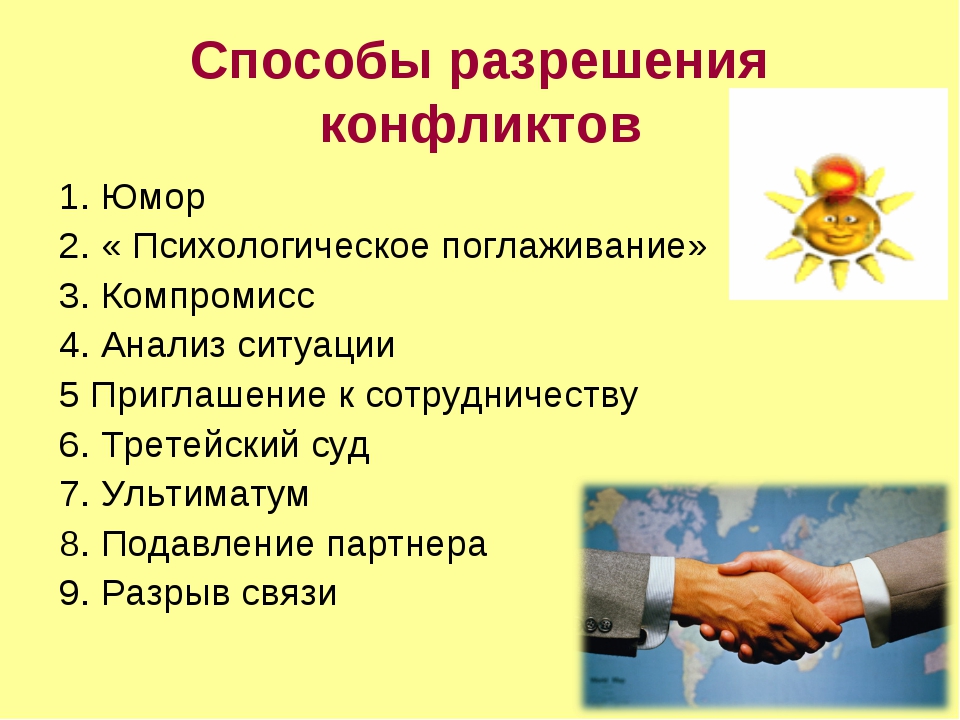 Способы разрешения конфликтов

1. Юмор
2. « Психологическое поглаживание»
3. Компромисс
4. Анализ ситуации
5 Приглашение к сотрудничеству
6. Третейский суд
7. Ультиматум
8. Подавление партнера
9. Разрыв связи